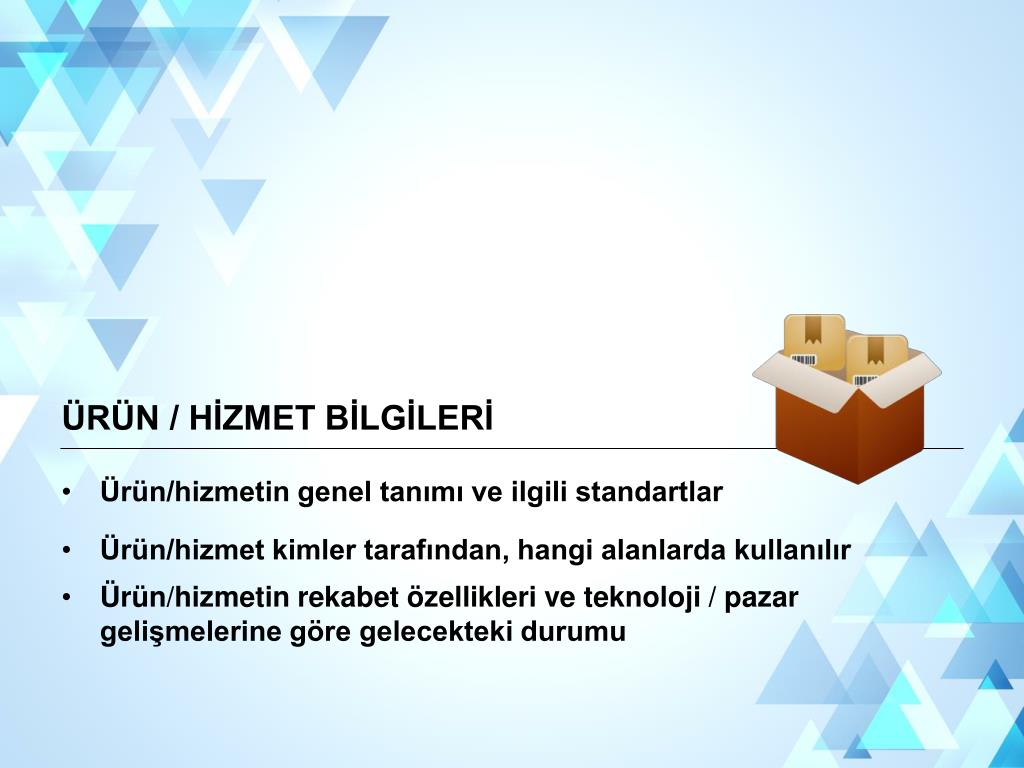 ÜRÜN / HİZMET BİLGİLERİ

• Ürün/hizmetin genel tanımı ve ilgili standartlar

• Ürün/hizmet kimler tarafından, hangi alanlarda kullanılır

• Ürün/hizmetin rekabet özellikleri ve teknoloji / pazar gelişmelerine göre gelecekteki durumu